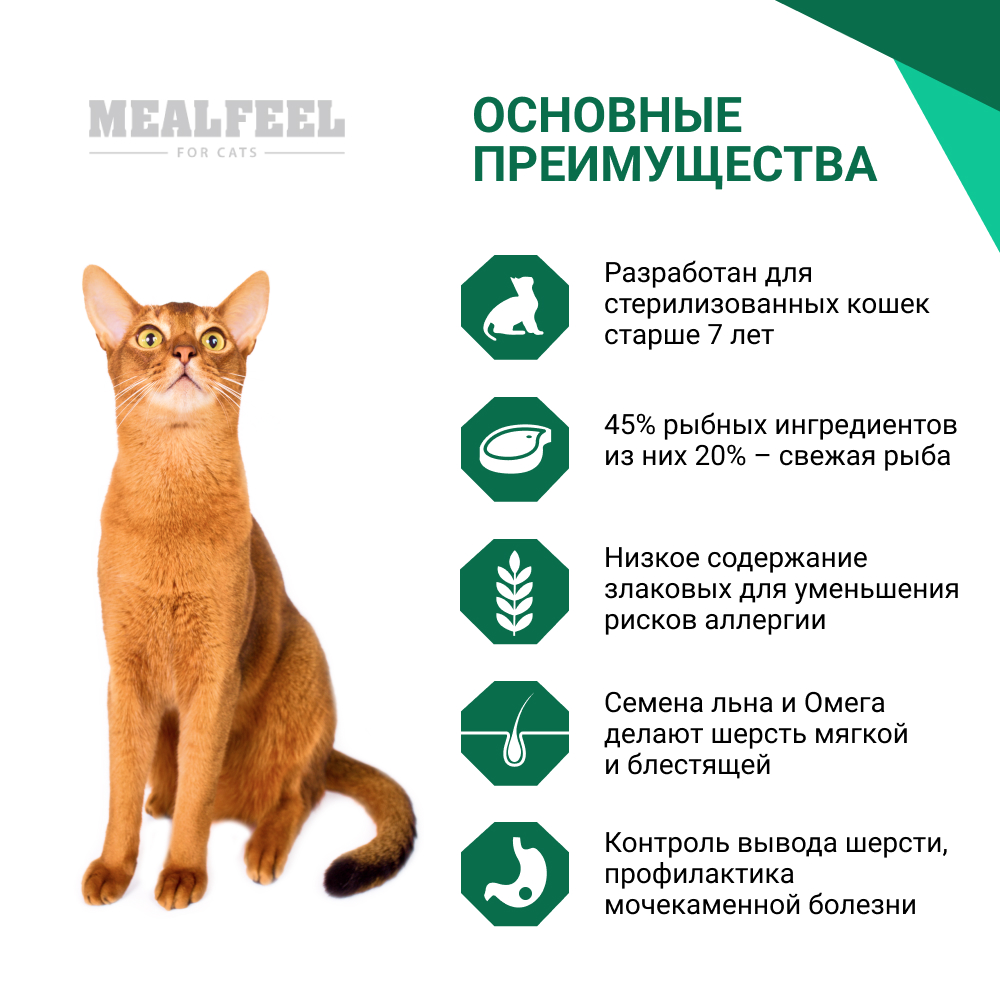 MEALFEEL
FOR CATS

ОСНОВНЫЕ ПРЕИМУЩЕСТВА

Разработан для стерилизованных кошек старше 7 лет

45% рыбных ингредиентов из них 20% – свежая рыба

Низкое содержание злаковых для уменьшения рисков аллергии

Семена льна и Омега делают шерсть мягкой и блестящей

Контроль вывода шерсти, профилактика мочекаменной болезни